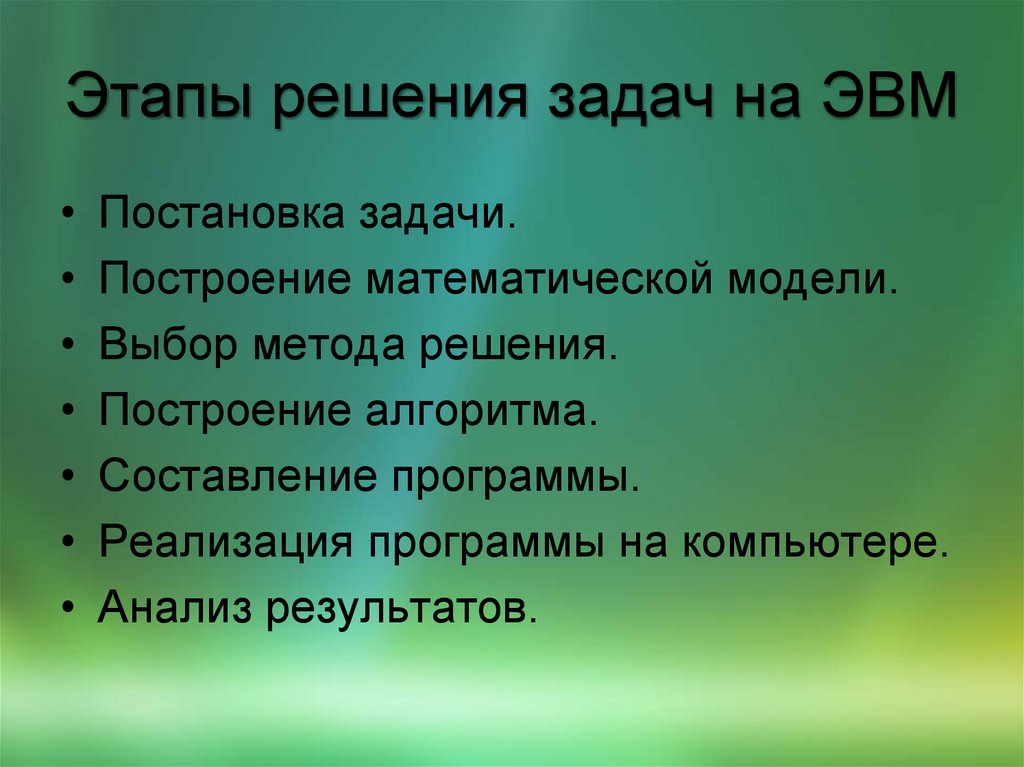 Этапы решения задач на ЭВМ

• Постановка задачи.
• Построение математической модели.
• Выбор метода решения.
• Построение алгоритма.
• Составление программы.
• Реализация программы на компьютере.
• Анализ результатов.